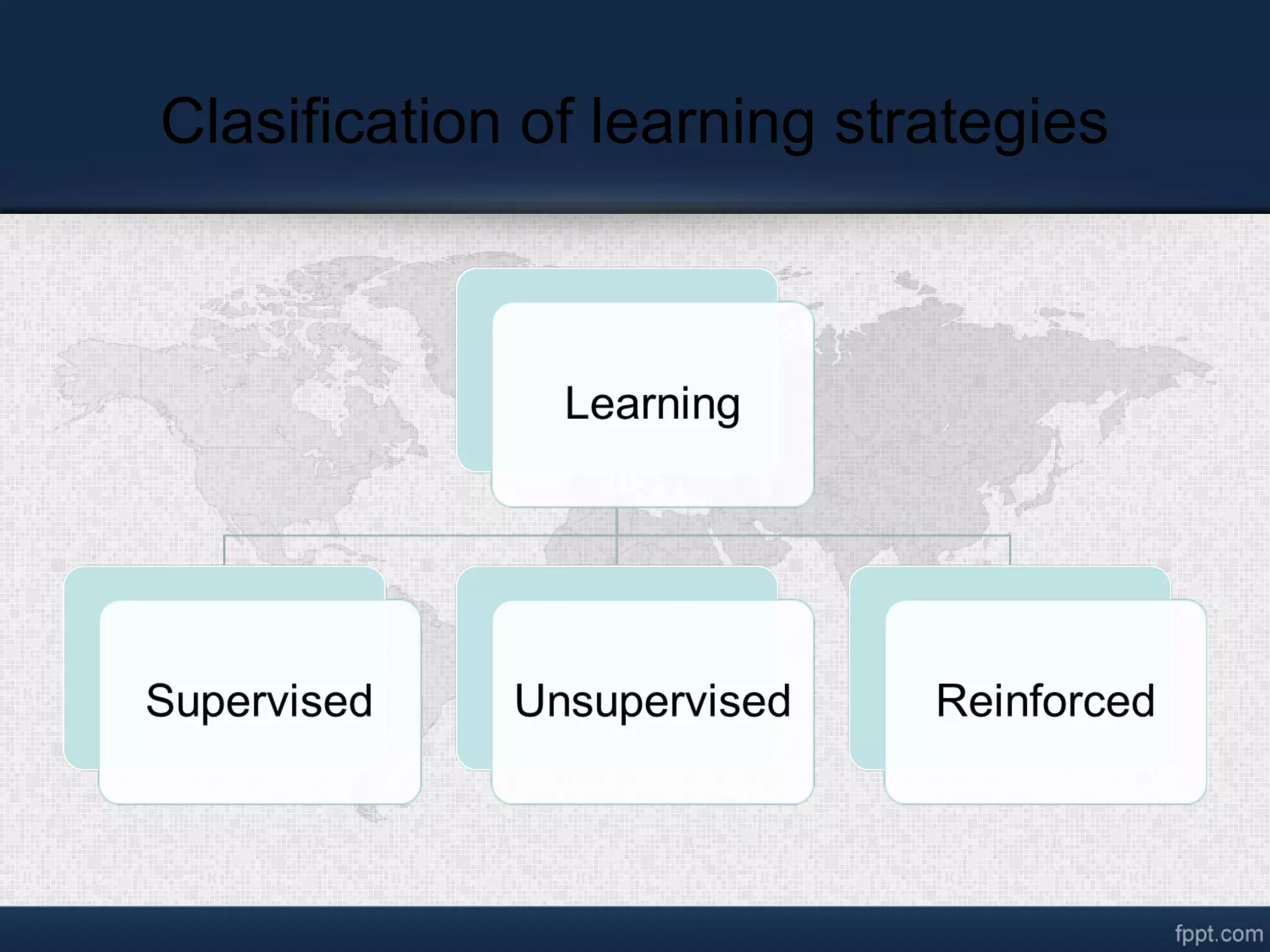 Clasification of learning strategies

Learning

Supervised

Unsupervised

Reinforced

fppt.com